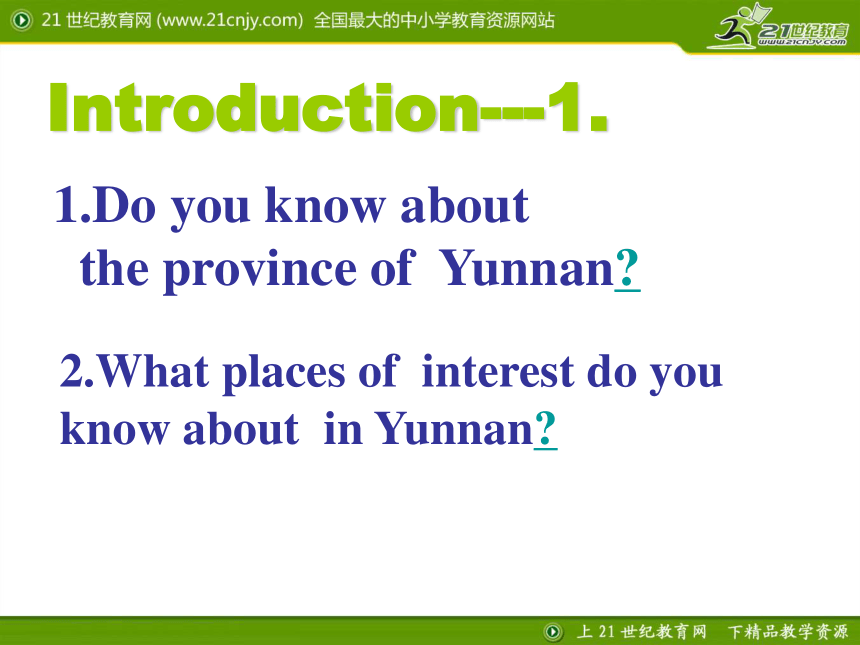 21 世纪教育网 (www.21cnjy.com) 全国最大的中小学教育资源网站

21世纪教育
www.21cnjy.com

Introduction---1.

1.Do you know about the province of Yunnan?

2.What places of interest do you know about in Yunnan?

上 21 世纪教育网 下精品教学资源